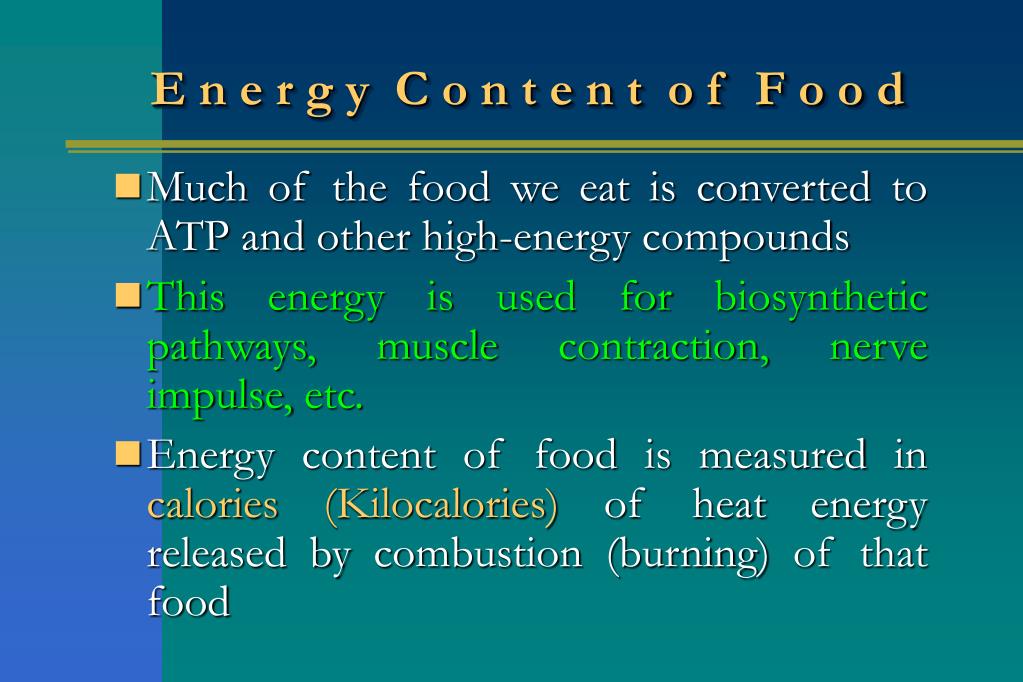 Energy Content of Food

Much of the food we eat is converted to ATP and other high-energy compounds

This energy is used for biosynthetic pathways, muscle contraction, nerve impulse, etc.

Energy content of food is measured in calories (Kilocalories) of heat energy released by combustion (burning) of that food